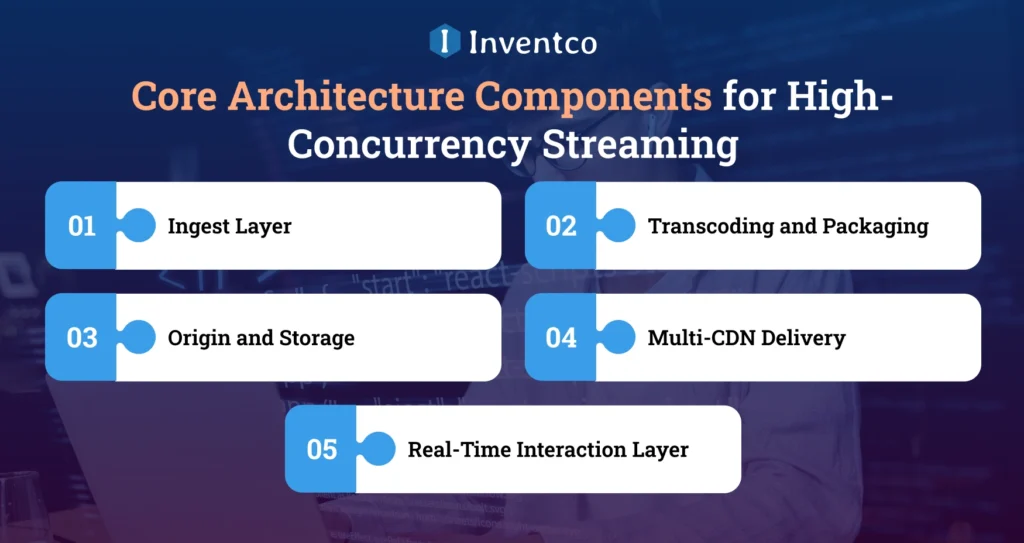 Inventco

Core Architecture Components for High-Concurrency Streaming

01 Ingest Layer

02 Transcoding and Packaging

03 Origin and Storage

04 Multi-CDN Delivery

05 Real-Time Interaction Layer